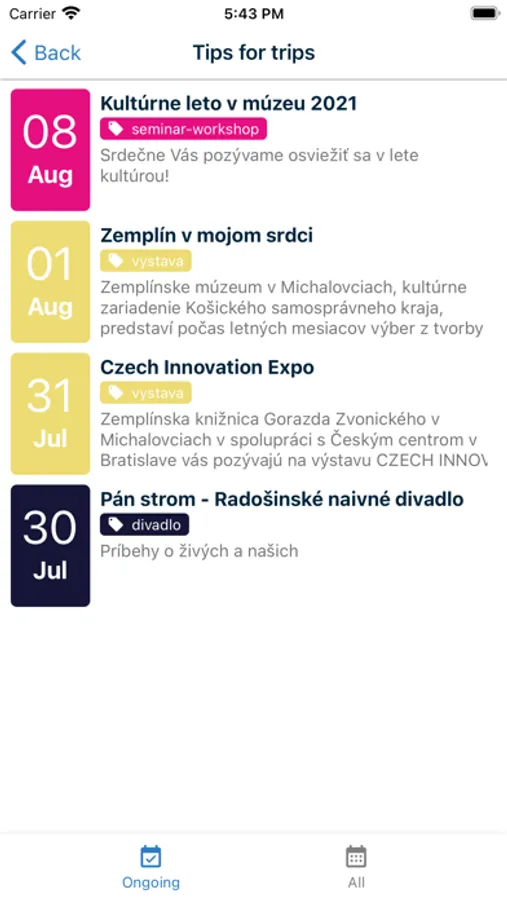 Carrier
5:43 PM

Back
Tips for trips

08
Aug
Kultúrne leto v múzeu 2021
seminar-workshop
Srdečne Vás pozývame osviežiť sa v lete kultúrou!

01
Aug
Zemplín v mojom srdci
vystava
Zemplínske múzeum v Michalovciach, kultúrne zariadenie Košického samosprávneho kraja, predstaví počas letných mesiacov výber z tvorby

31
Jul
Czech Innovation Expo
vystava
Zemplínska knižnica Gorazda Zvonického v Michalovciach v spolupráci s Českým centrom v Bratislave vás pozývajú na výstavu CZECH INNOV

30
Jul
Pán strom - Radošinské naivné divadlo
divadlo
Príbehy o živých a našich

Ongoing
All